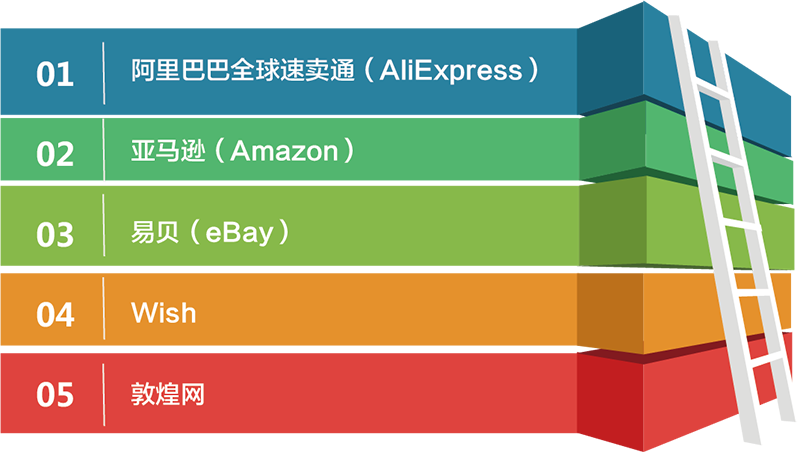 01 阿里巴巴全球速卖通（AliExpress）

02 亚马逊（Amazon）

03 易贝（eBay）

04 Wish

05 敦煌网